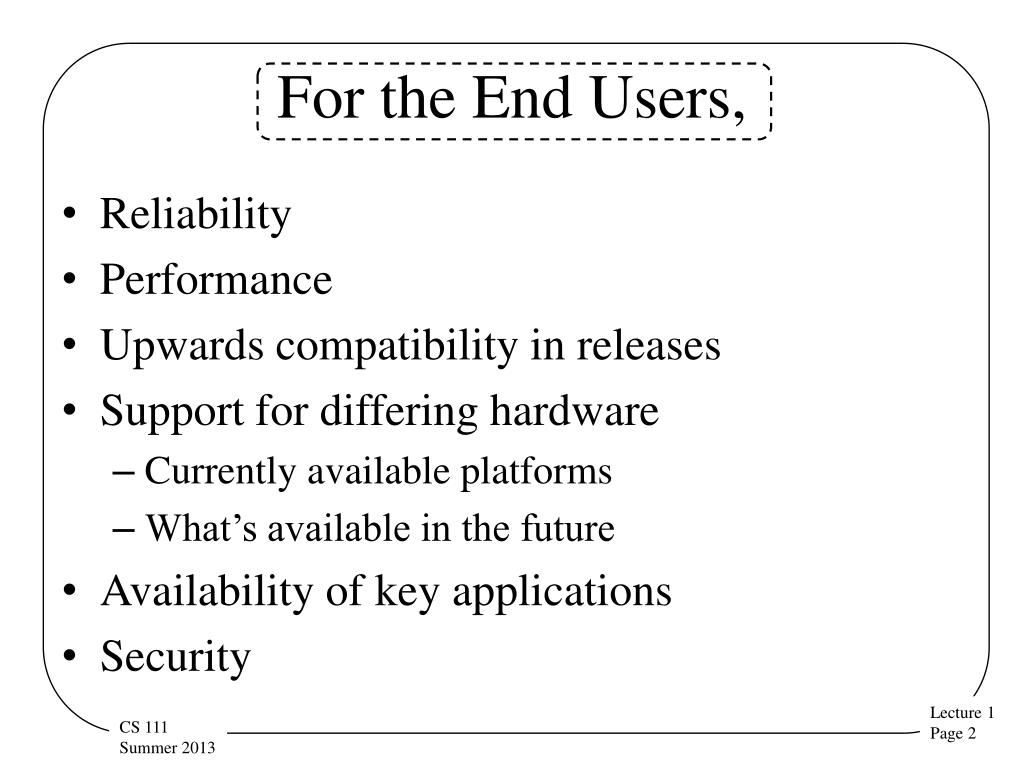 For the End Users,

• Reliability
• Performance
• Upwards compatibility in releases
• Support for differing hardware
  – Currently available platforms
  – What’s available in the future
• Availability of key applications
• Security

CS 111
Summer 2013

Lecture 1
Page 2